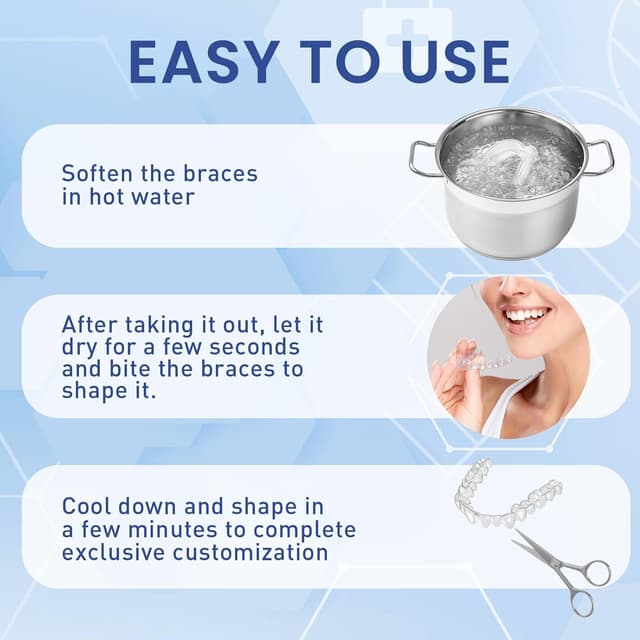 EASY TO USE

Soften the braces in hot water

After taking it out, let it dry for a few seconds and bite the braces to shape it.

Cool down and shape in a few minutes to complete exclusive customization